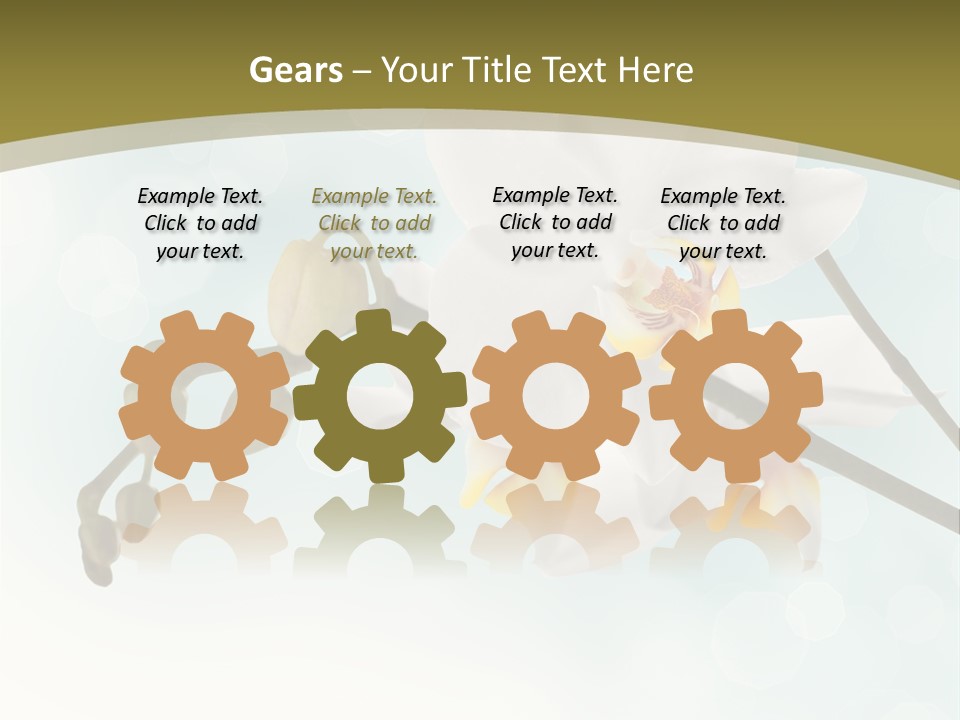 Gears – Your Title Text Here

Example Text. Click to add your text.

Example Text. Click to add your text.

Example Text. Click to add your text.

Example Text. Click to add your text.